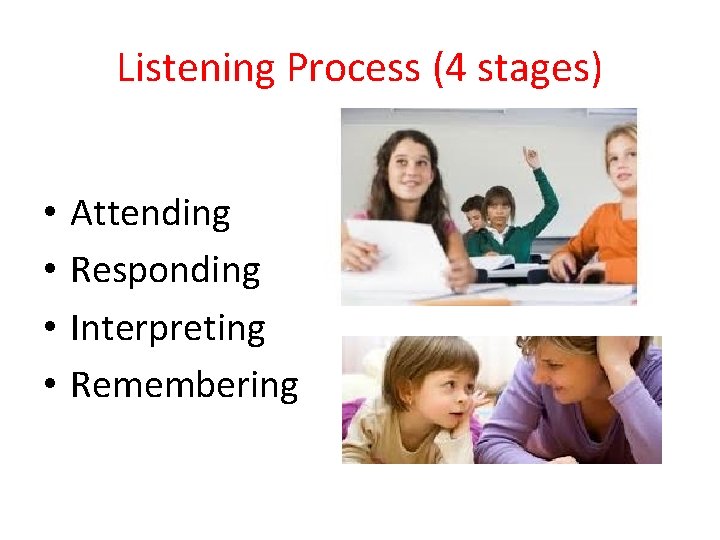 Listening Process (4 stages)

• Attending
• Responding
• Interpreting
• Remembering